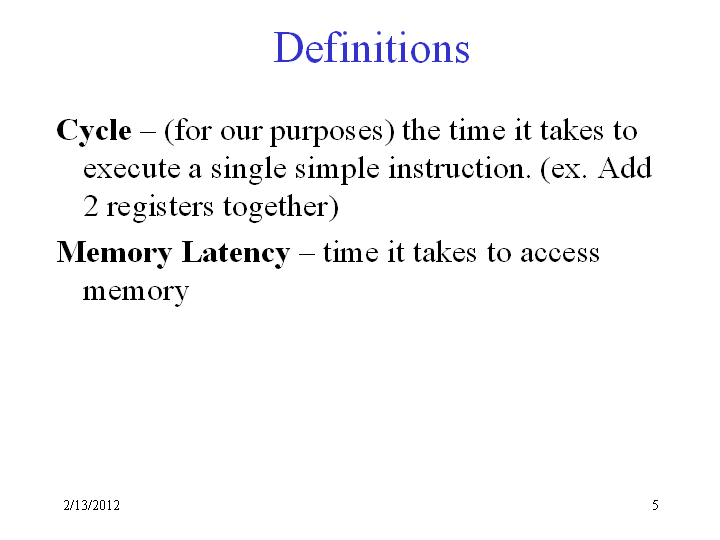 Definitions

Cycle – (for our purposes) the time it takes to execute a single simple instruction. (ex. Add 2 registers together)

Memory Latency – time it takes to access memory

2/13/2012

5